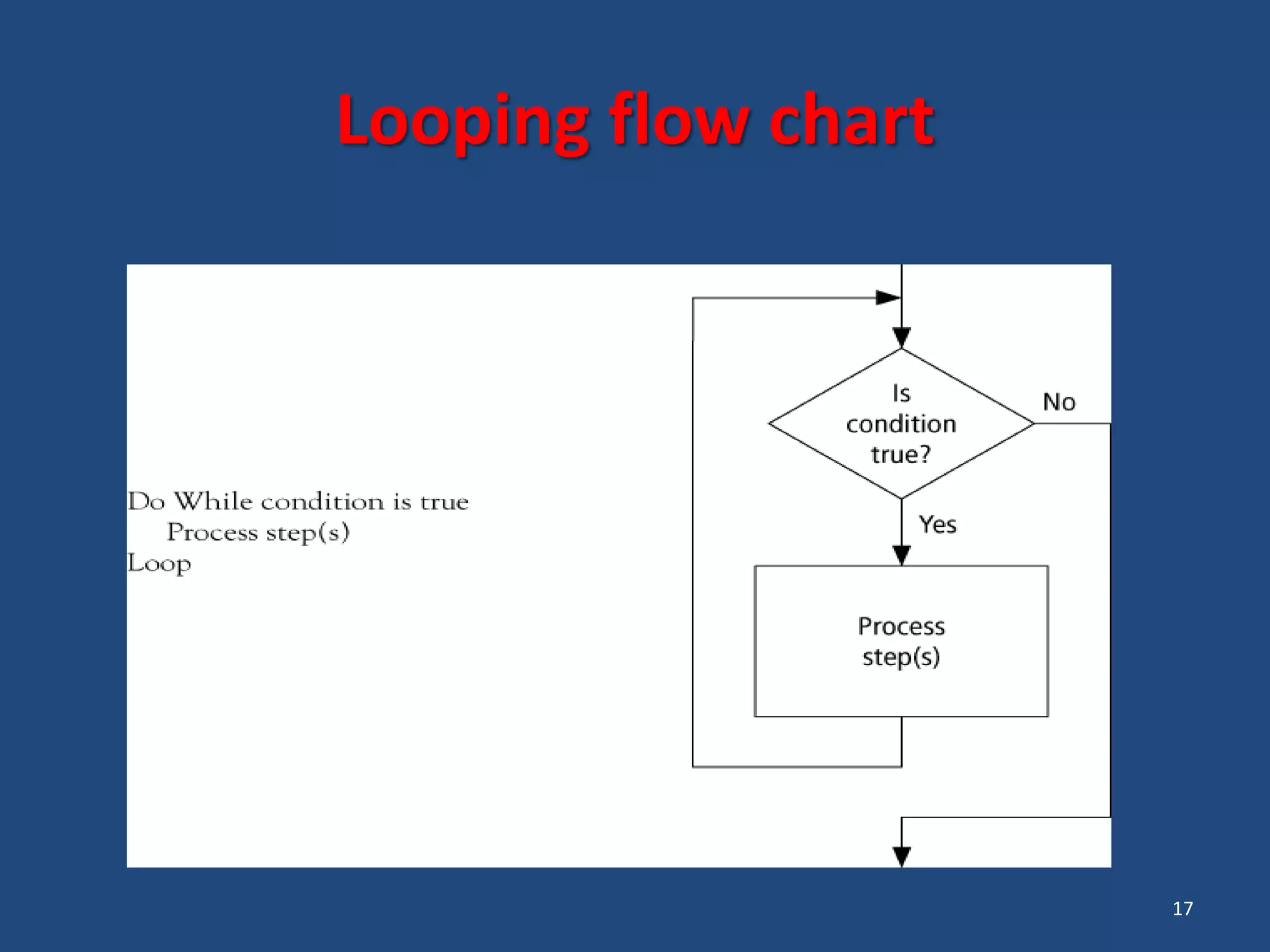 Looping flow chart

Do While condition is true
Process step(s)
Loop

Is condition true?

No

Yes

Process step(s)

17